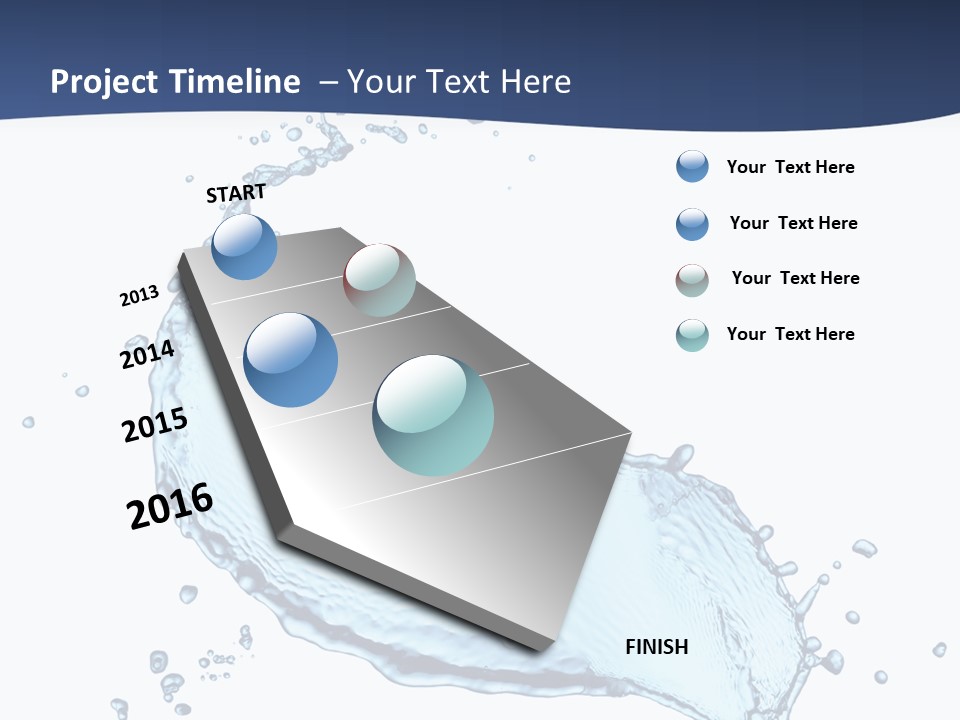 Project Timeline – Your Text Here

START

2013

2014

2015

2016

FINISH

Your Text Here

Your Text Here

Your Text Here

Your Text Here